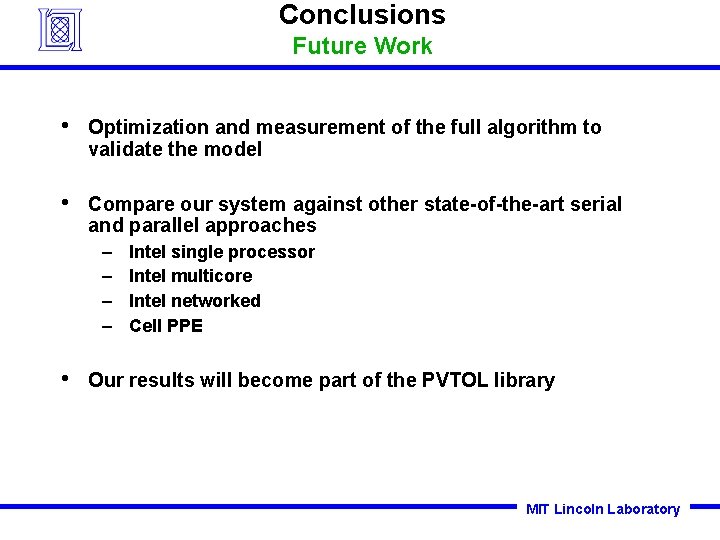 Conclusions
Future Work

• Optimization and measurement of the full algorithm to validate the model

• Compare our system against other state-of-the-art serial and parallel approaches
– Intel single processor
– Intel multicore
– Intel networked
– Cell PPE

• Our results will become part of the PVTOL library

MIT Lincoln Laboratory